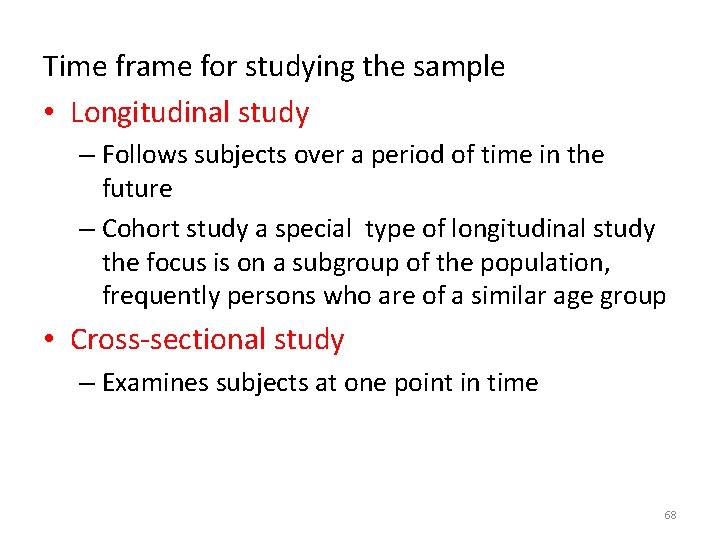 Time frame for studying the sample

• Longitudinal study

– Follows subjects over a period of time in the future

– Cohort study a special type of longitudinal study the focus is on a subgroup of the population, frequently persons who are of a similar age group

• Cross-sectional study

– Examines subjects at one point in time

68